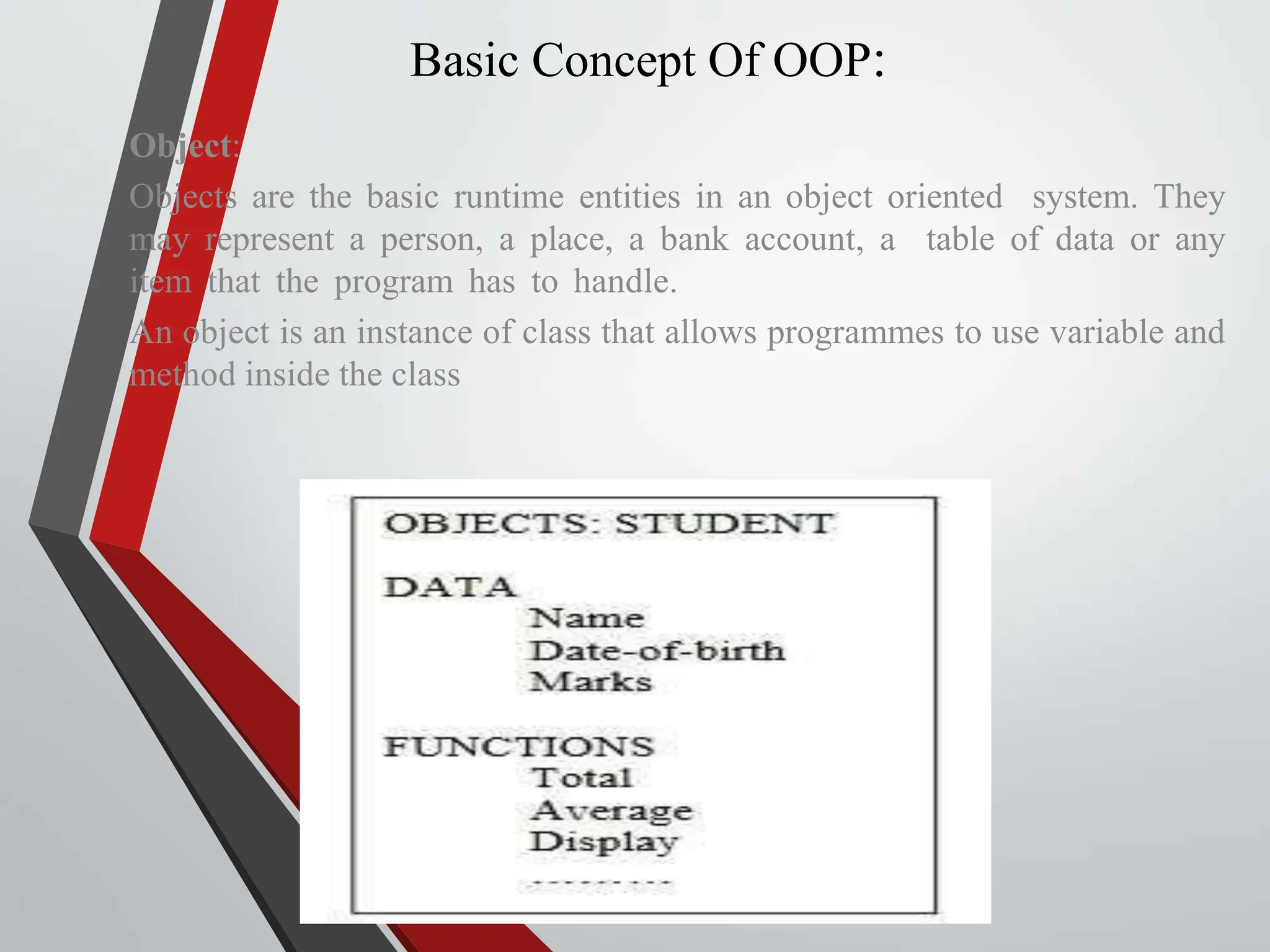 Basic Concept Of OOP:

Object:

Objects are the basic runtime entities in an object oriented system. They may represent a person, a place, a bank account, a table of data or any item that the program has to handle.

An object is an instance of class that allows programmes to use variable and method inside the class

OBJECTS: STUDENT

DATA
Name
Date-of-birth
Marks

FUNCTIONS
Total
Average
Display
---------